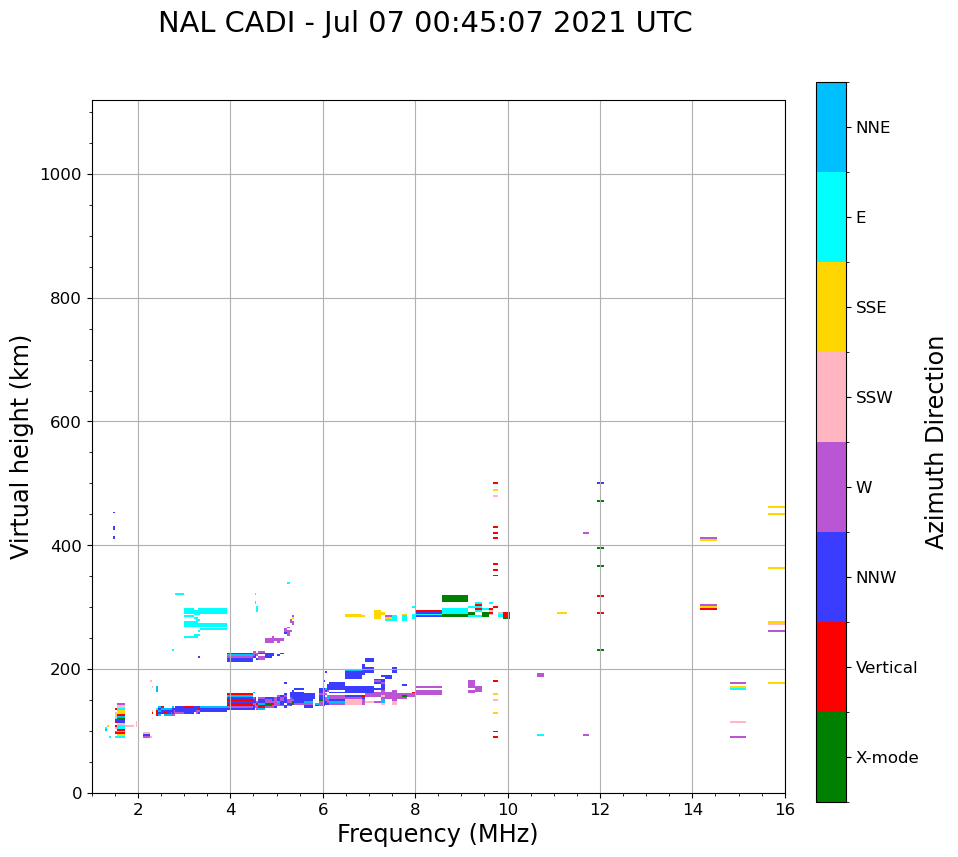 NAL CADI - Jul 07 00:45:07 2021 UTC

Virtual height (km)

1000
800
600
400
200
0

2
4
6
8
10
12
14
16

Frequency (MHz)

NNE
E
SSE
SSW
W
NNW
Vertical
X-mode

Azimuth Direction